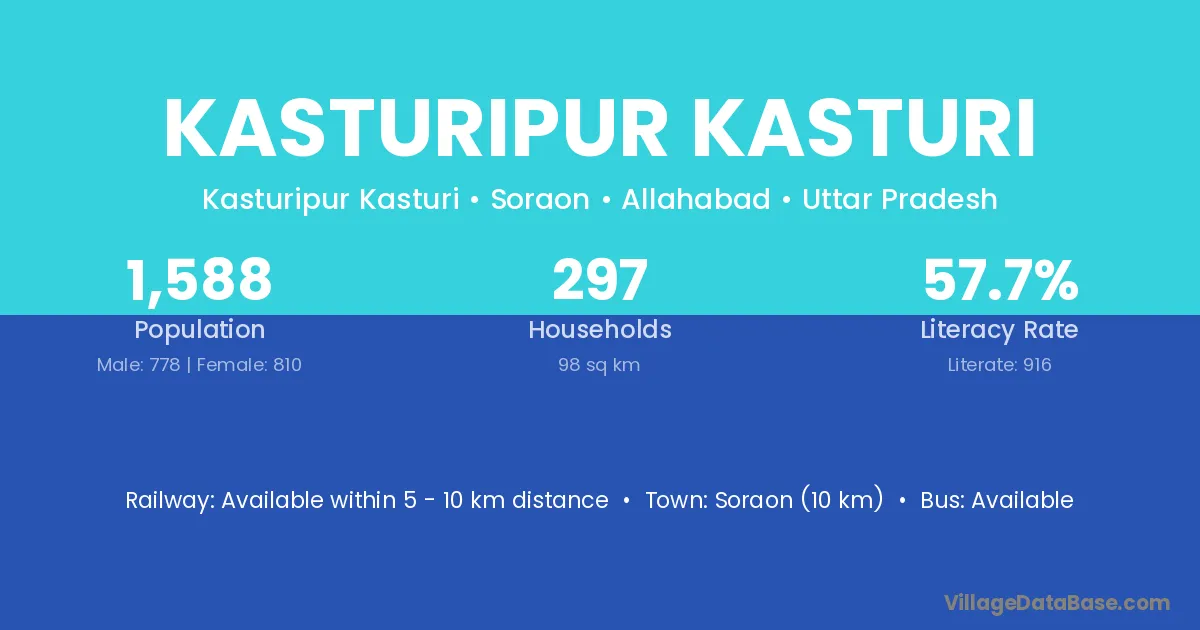 KASTURIPUR KASTURI

Kasturipur Kasturi • Soraon • Allahabad • Uttar Pradesh

1,588
Population
Male: 778 | Female: 810

297
Households
98 sq km

57.7%
Literacy Rate
Literate: 916

Railway: Available within 5 - 10 km distance • Town: Soraon (10 km) • Bus: Available

VillageDataBase.com